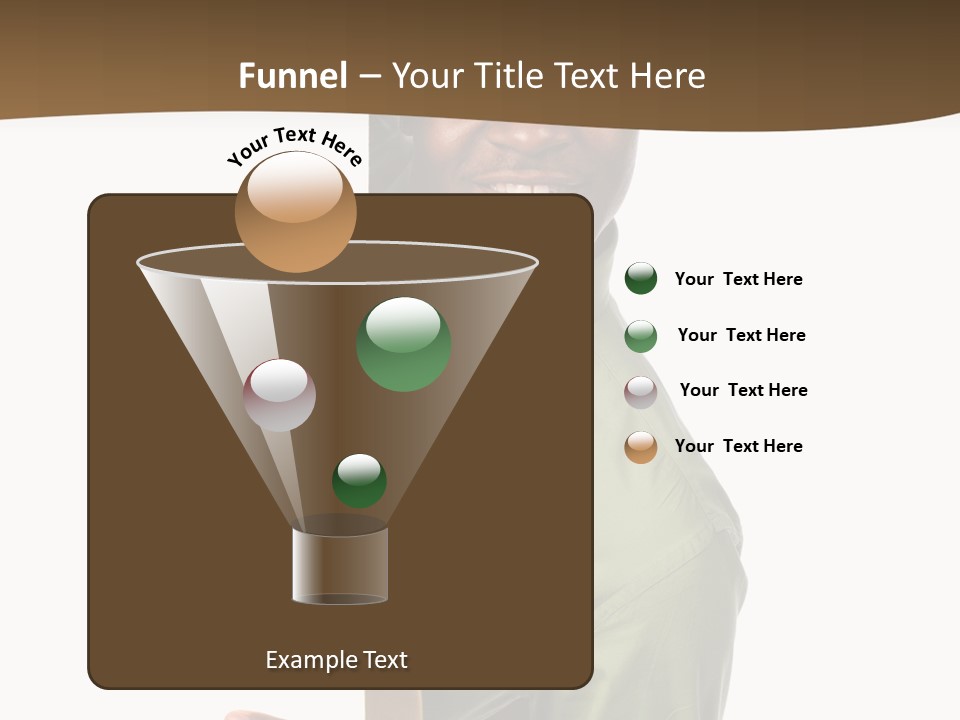 Funnel – Your Title Text Here

Your Text Here

Your Text Here

Your Text Here

Your Text Here

Your Text Here

Example Text